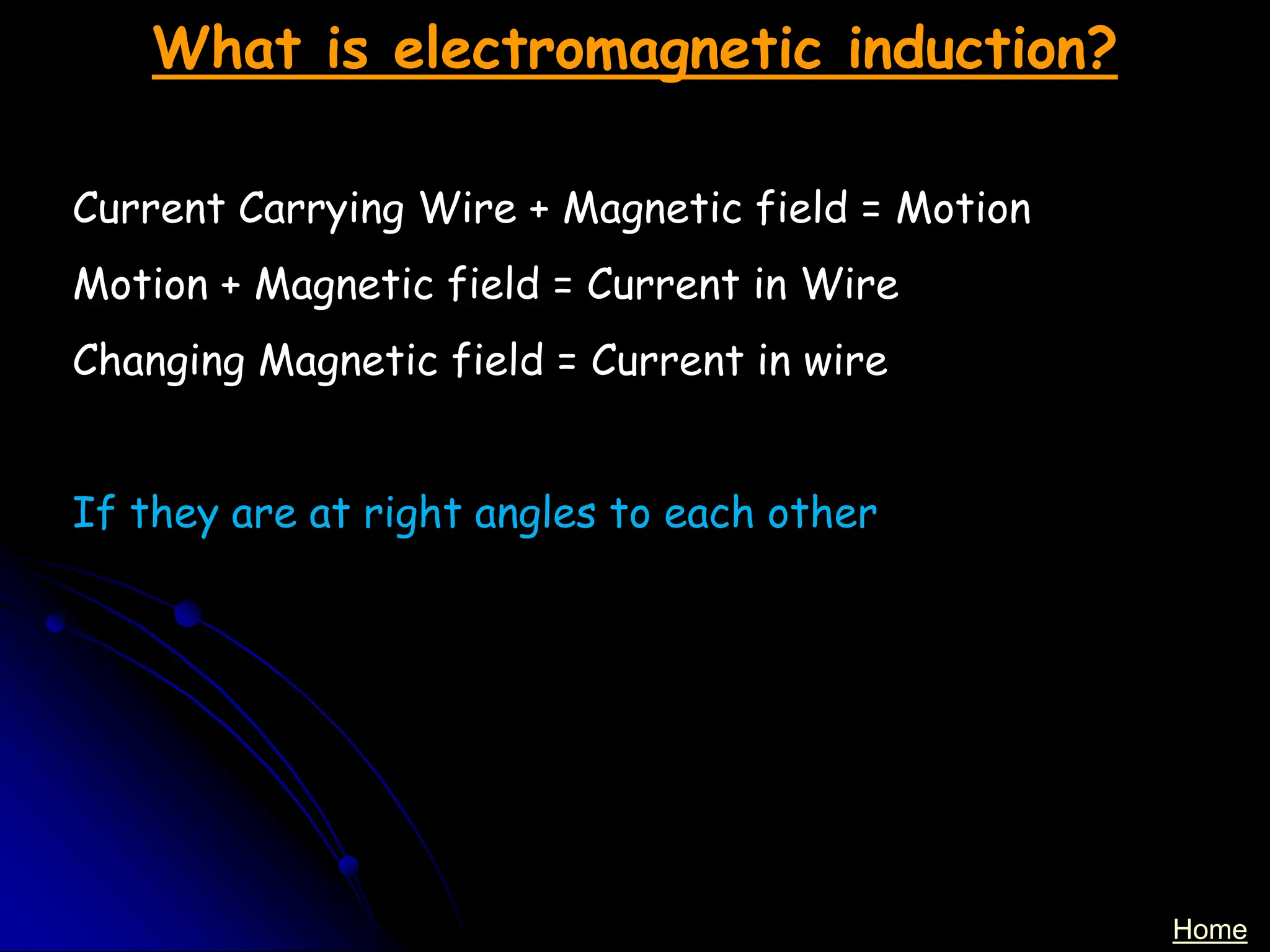 What is electromagnetic induction?

Current Carrying Wire + Magnetic field = Motion

Motion + Magnetic field = Current in Wire

Changing Magnetic field = Current in wire

If they are at right angles to each other

Home